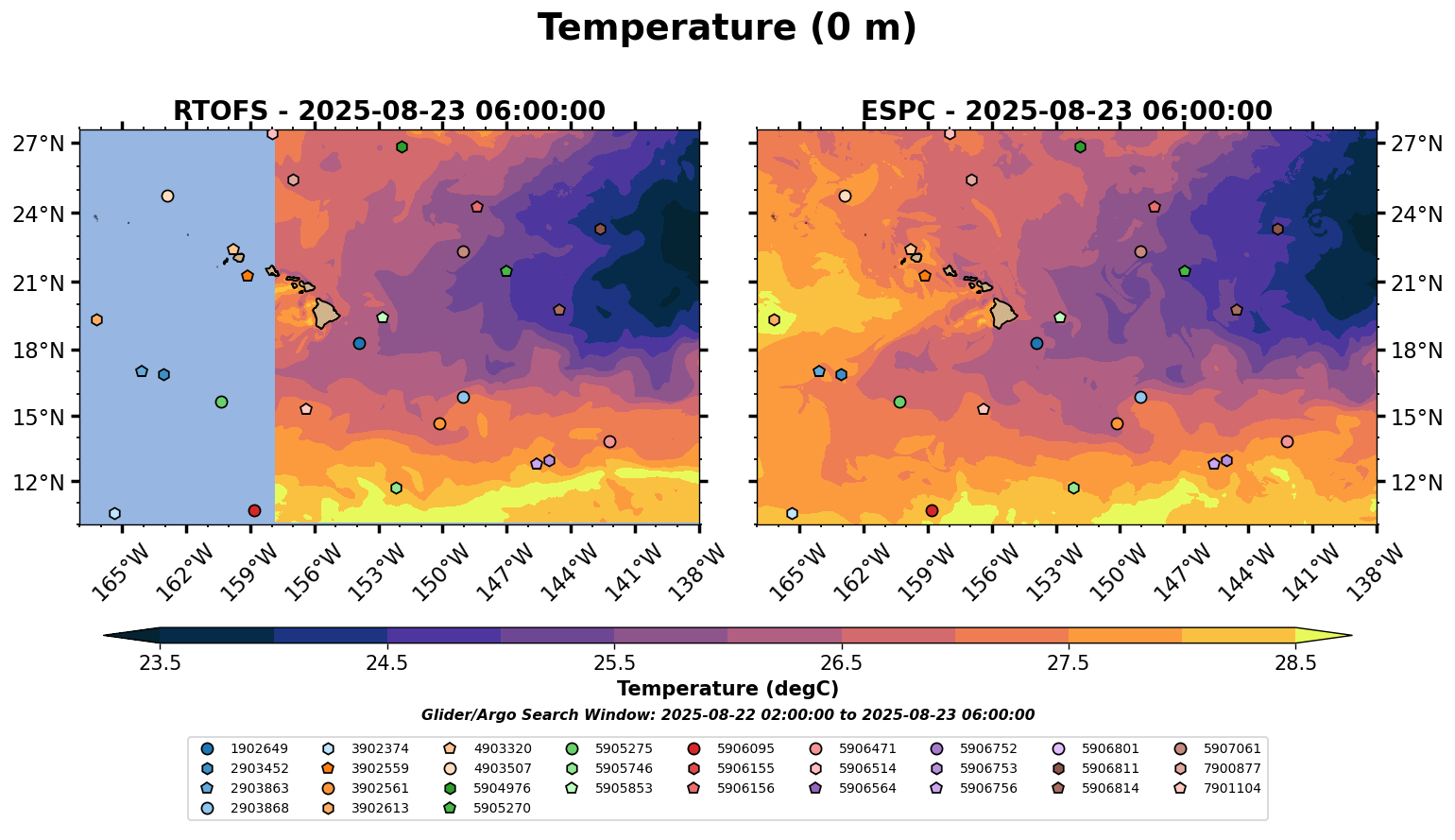 Temperature (0 m)

RTOFS - 2025-08-23 06:00:00

27°N
24°N
21°N
18°N
15°N
12°N

165°W 162°W 159°W 156°W 153°W 150°W 147°W 144°W 141°W 138°W

ESPC - 2025-08-23 06:00:00

27°N
24°N
21°N
18°N
15°N
12°N

165°W 162°W 159°W 156°W 153°W 150°W 147°W 144°W 141°W 138°W

23.5 24.5 25.5 26.5 27.5 28.5

Temperature (degC)

Glider/Argo Search Window: 2025-08-22 02:00:00 to 2025-08-23 06:00:00

1902649
2903452
2903863
2903868
3902374
3902559
3902561
3902613
4903320
4903507
5904976
5905270
5905275
5905746
5905853
5906095
5906155
5906156
5906471
5906514
5906564
5906752
5906753
5906756
5906801
5906811
5906814
5907061
7900877
7901104